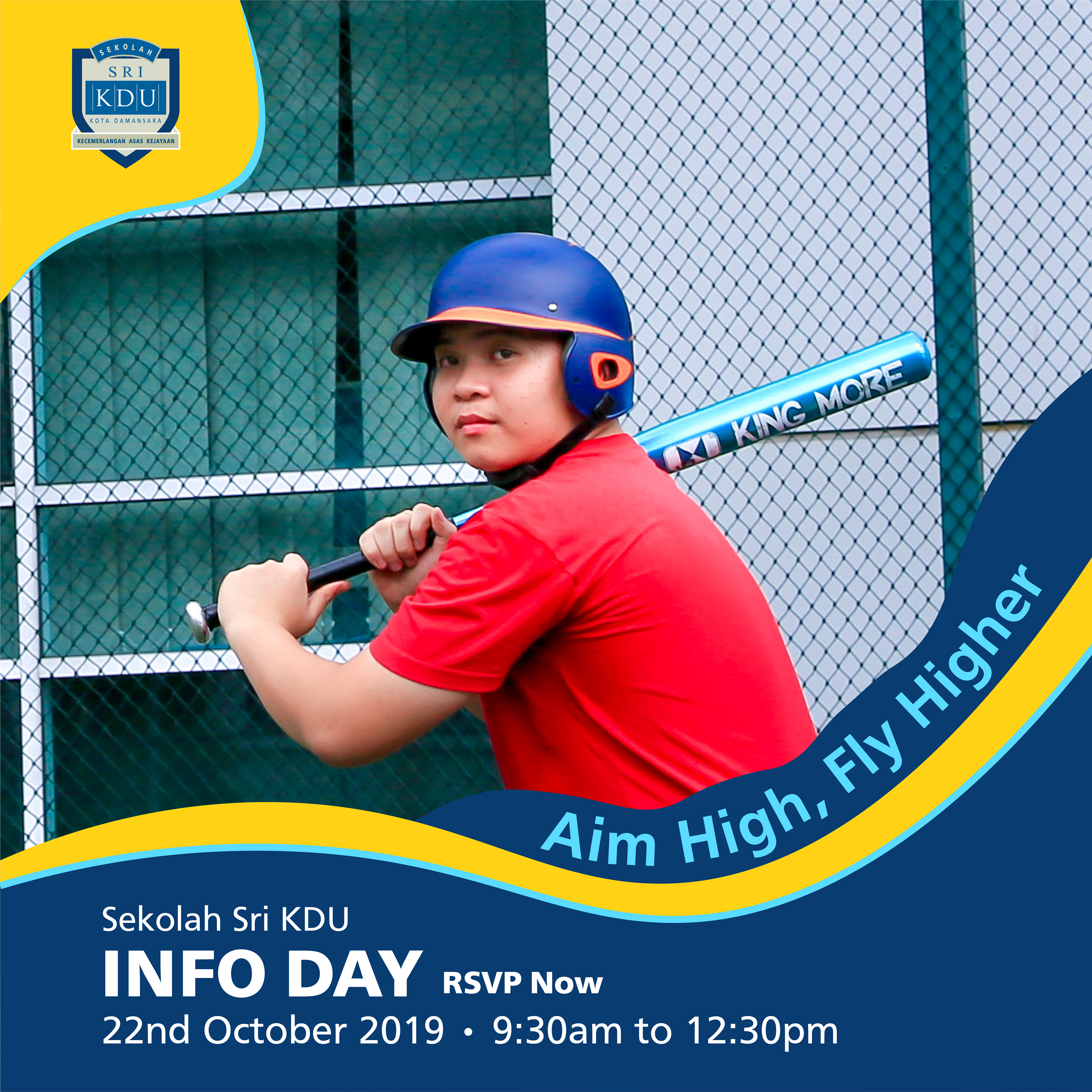 SEKOLAH
SRI
KDU
KOTA DAMANSARA
KECEMERLANGAN ASAS KEJAYAAN

KING MORE

Aim High, Fly Higher

Sekolah Sri KDU
INFO DAY RSVP Now
22nd October 2019 • 9:30am to 12:30pm